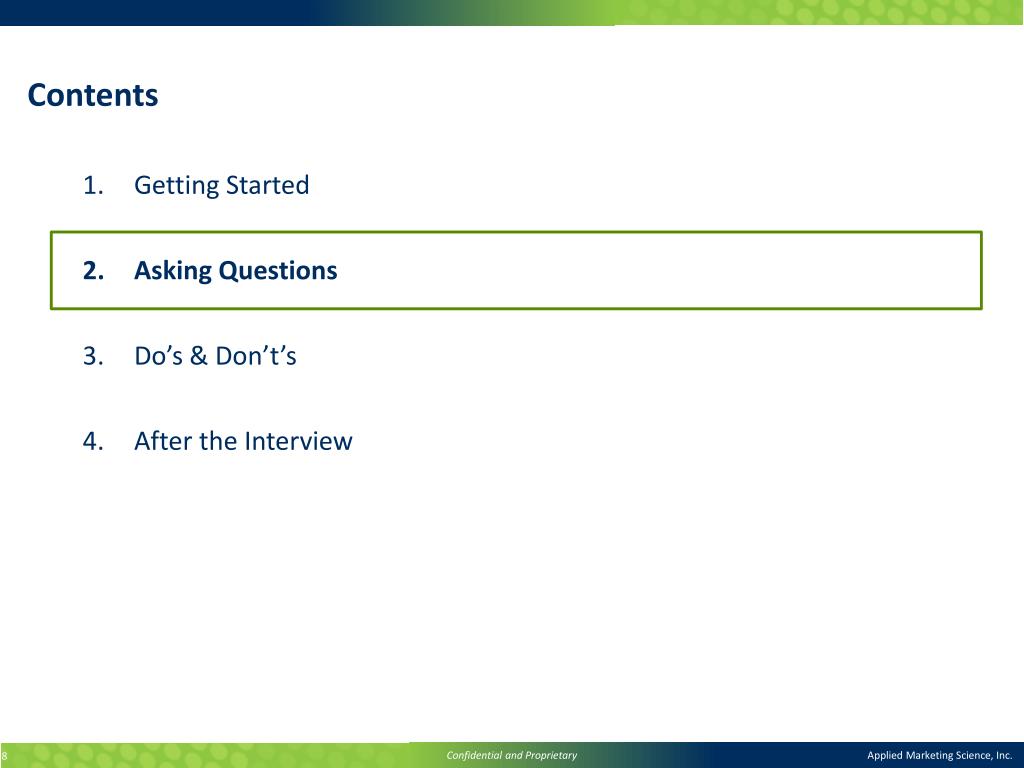 Contents

1. Getting Started

2. Asking Questions

3. Do’s & Don’t’s

4. After the Interview

8

Confidential and Proprietary

Applied Marketing Science, Inc.